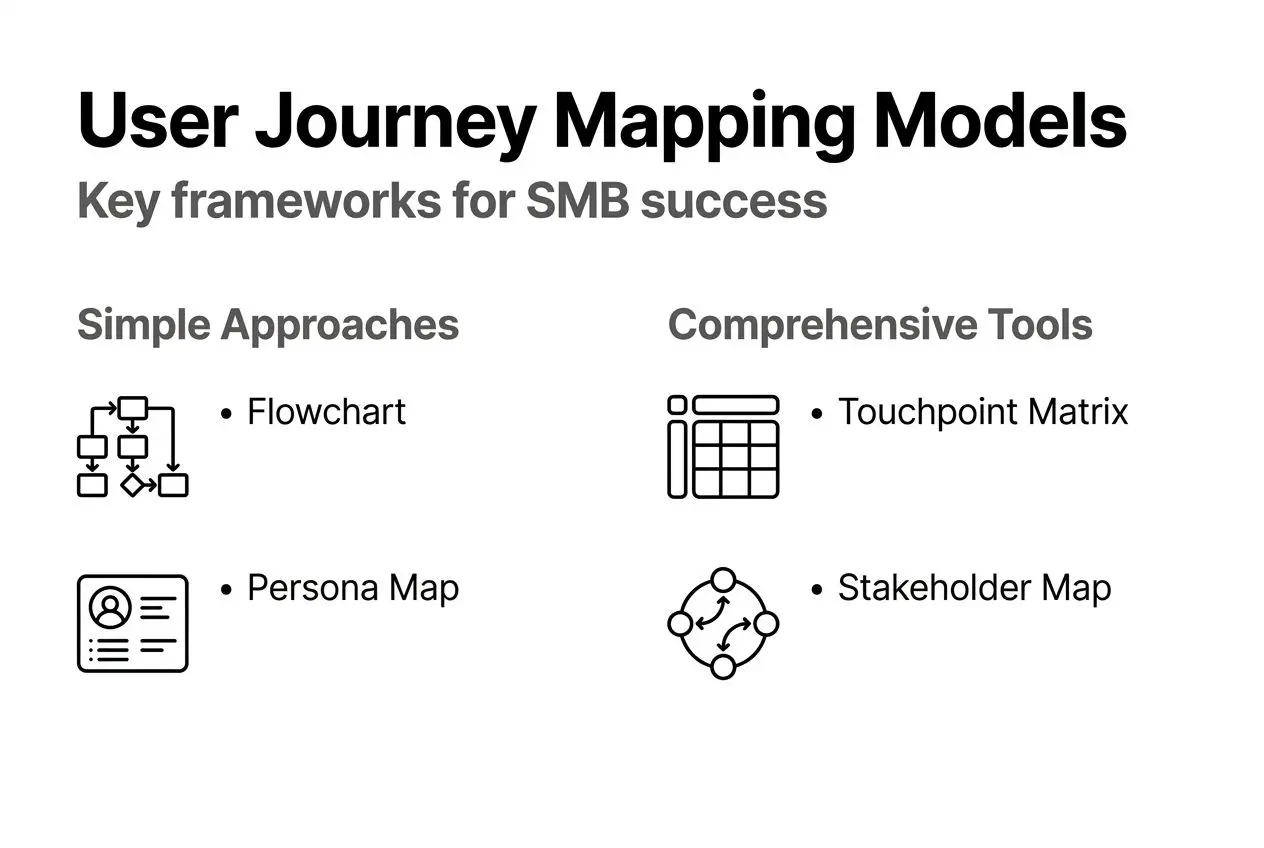 User Journey Mapping Models

Key frameworks for SMB success

Simple Approaches

• Flowchart

• Persona Map

Comprehensive Tools

• Touchpoint Matrix

• Stakeholder Map